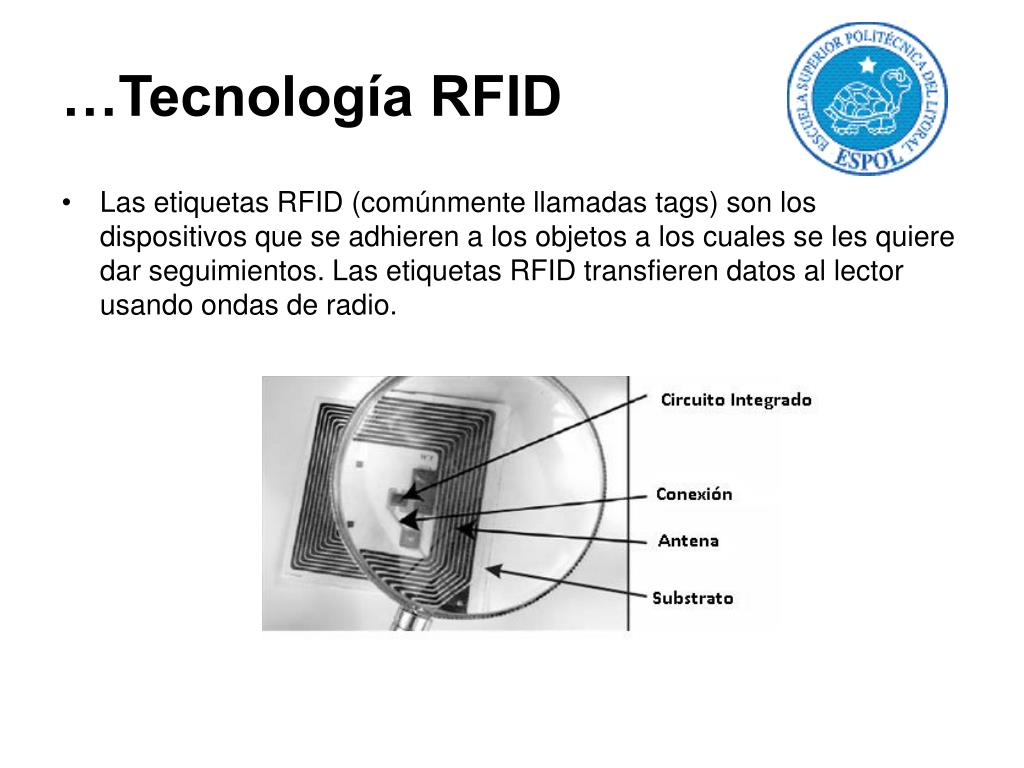 …Tecnología RFID

ESCUELA SUPERIOR POLITÉCNICA DEL LITORAL
ESPOL

• Las etiquetas RFID (comúnmente llamadas tags) son los dispositivos que se adhieren a los objetos a los cuales se les quiere dar seguimientos. Las etiquetas RFID transfieren datos al lector usando ondas de radio.

Circuito Integrado
Conexión
Antena
Substrato